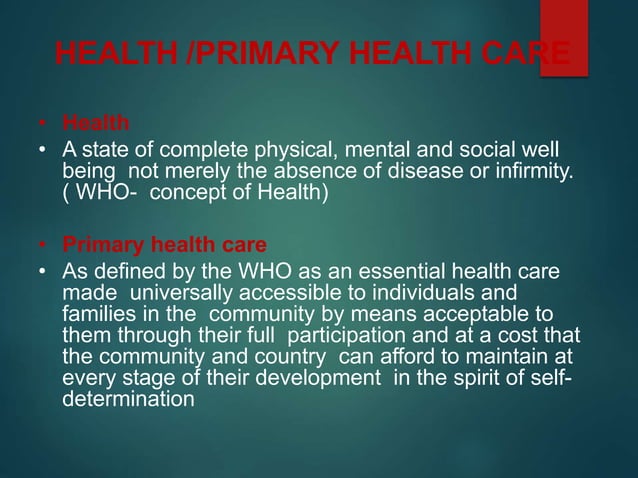 HEALTH /PRIMARY HEALTH CARE

• Health
• A state of complete physical, mental and social well being not merely the absence of disease or infirmity. ( WHO- concept of Health)

• Primary health care
• As defined by the WHO as an essential health care made universally accessible to individuals and families in the community by means acceptable to them through their full participation and at a cost that the community and country can afford to maintain at every stage of their development in the spirit of self-determination